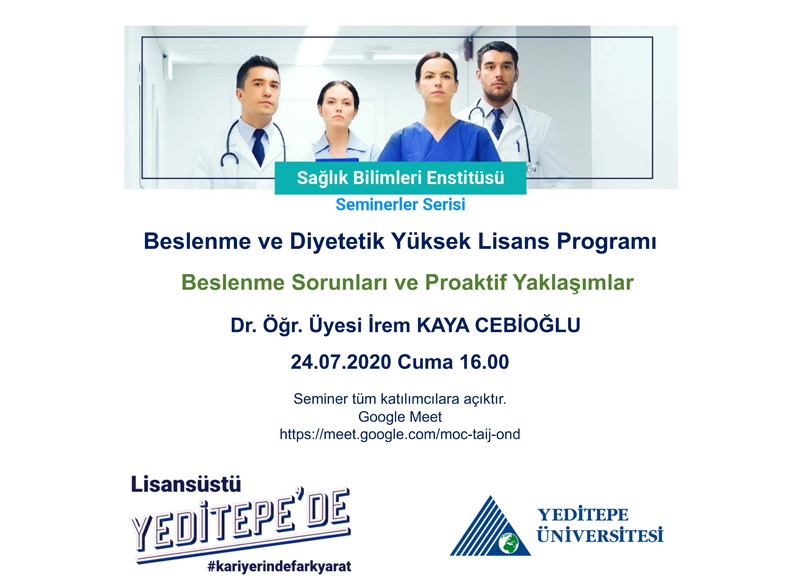 Sağlık Bilimleri Enstitüsü
Seminerler Serisi

Beslenme ve Diyetetik Yüksek Lisans Programı

Beslenme Sorunları ve Proaktif Yaklaşımlar

Dr. Öğr. Üyesi İrem KAYA CEBİOĞLU

24.07.2020 Cuma 16.00

Seminer tüm katılımcılara açıktır.
Google Meet
https://meet.google.com/moc-taij-ond

Lisansüstü
YEDİTEPE'DE
#kariyerindefarkyarat

YEDİTEPE
ÜNİVERSİTESİ